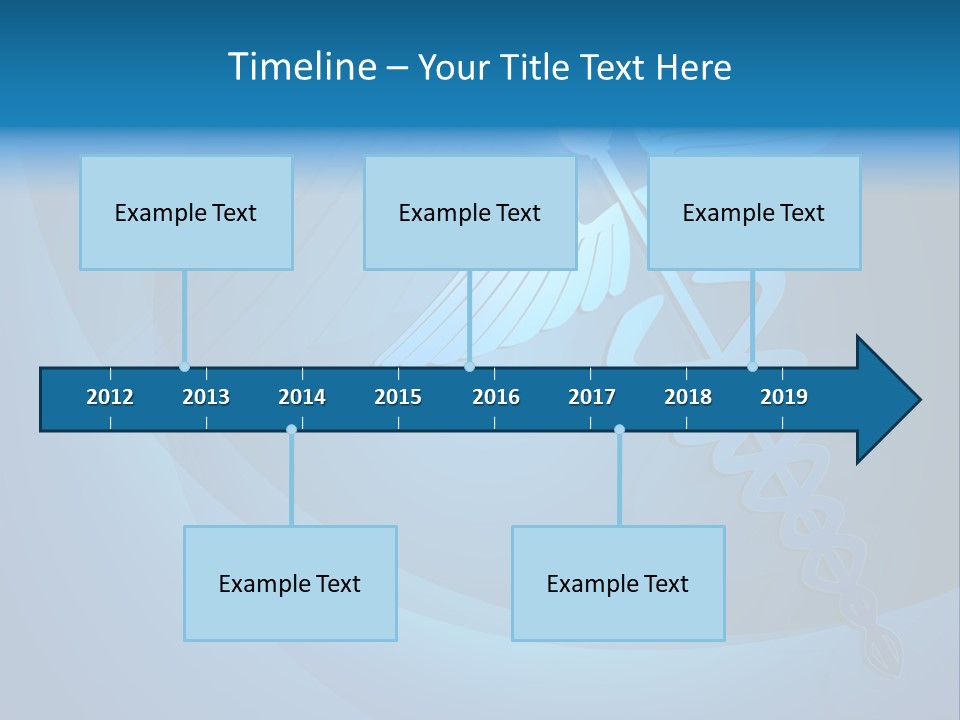 Timeline – Your Title Text Here

Example Text

Example Text

Example Text

2012 2013 2014 2015 2016 2017 2018 2019

Example Text

Example Text